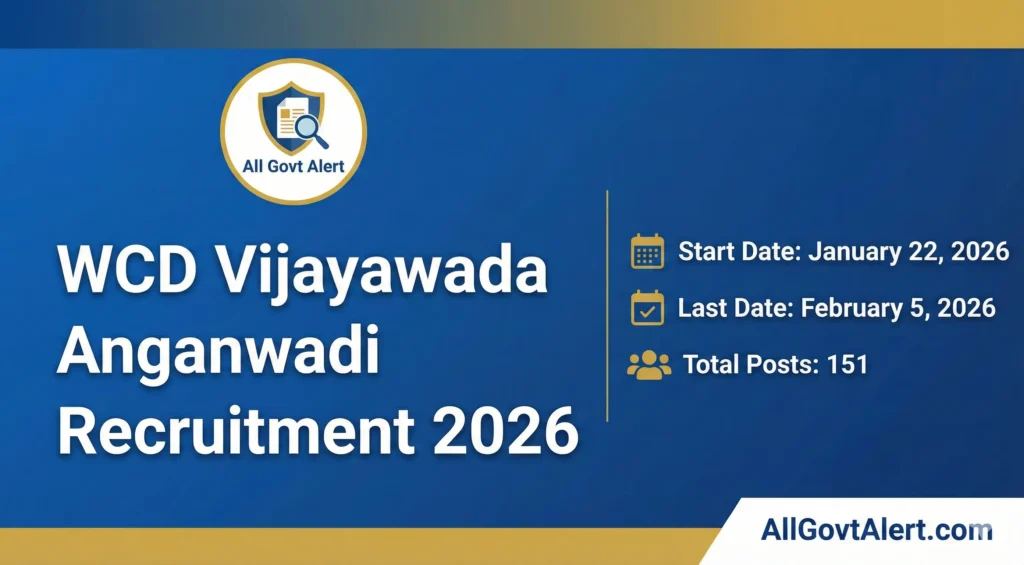 All Govt Alert

WCD Vijayawada Anganwadi Recruitment 2026

Start Date: January 22, 2026

Last Date: February 5, 2026

Total Posts: 151

AllGovtAlert.com